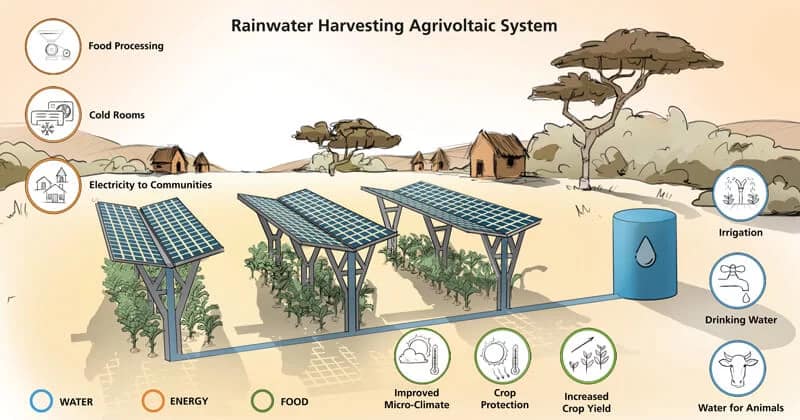 Rainwater Harvesting Agrivoltaic System

Food Processing

Cold Rooms

Electricity to Communities

Irrigation

Drinking Water

Water for Animals

Improved Micro-Climate

Crop Protection

Increased Crop Yield

WATER

ENERGY

FOOD